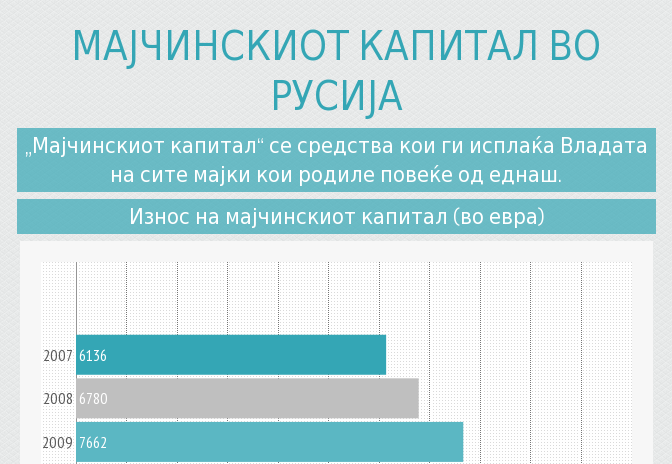 МАЈЧИНСКИОТ КАПИТАЛ ВО РУСИЈА

„Мајчинскиот капитал“ се средства кои ги исплаќа Владата на сите мајки кои родиле повеќе од еднаш.

Износ на мајчинскиот капитал (во евра)

2007 6136
2008 6780
2009 7662